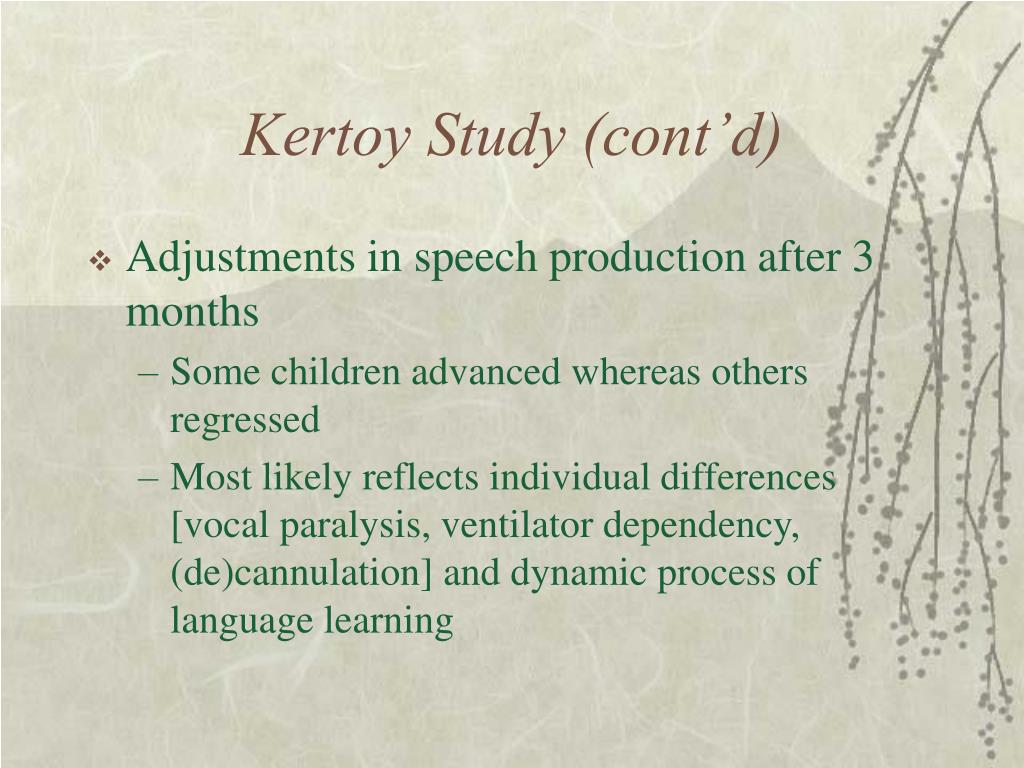 Kertoy Study (cont’d)

❖ Adjustments in speech production after 3 months

– Some children advanced whereas others regressed

– Most likely reflects individual differences [vocal paralysis, ventilator dependency, (de)cannulation] and dynamic process of language learning